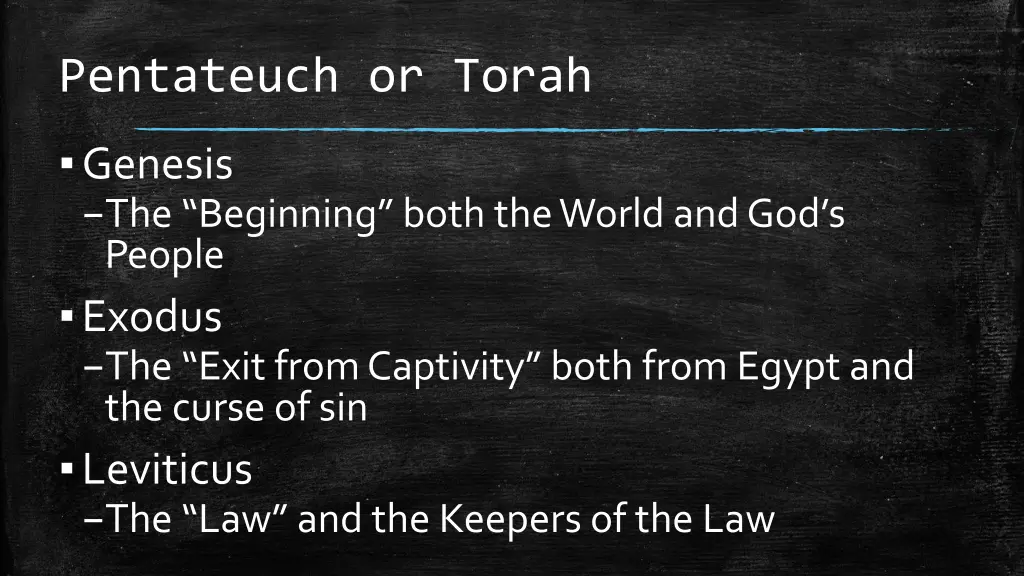 Pentateuch or Torah

▪ Genesis
–The “Beginning” both the World and God’s People

▪ Exodus
–The “Exit from Captivity” both from Egypt and the curse of sin

▪ Leviticus
–The “Law” and the Keepers of the Law